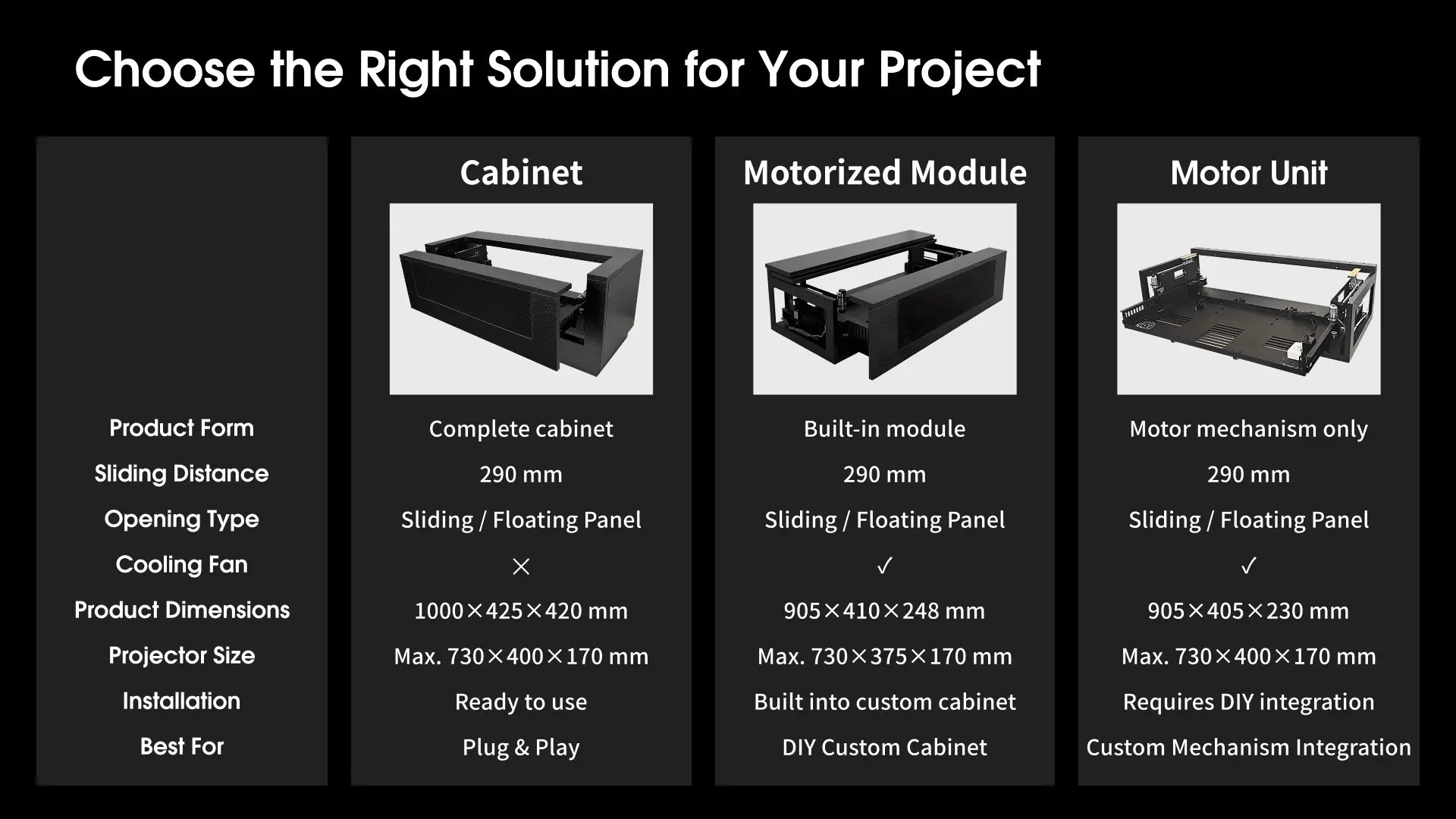 Choose the Right Solution for Your Project

| | Cabinet | Motorized Module | Motor Unit |
|---|---|---|---|
| Product Form | Complete cabinet | Built-in module | Motor mechanism only |
| Sliding Distance | 290 mm | 290 mm | 290 mm |
| Opening Type | Sliding / Floating Panel | Sliding / Floating Panel | Sliding / Floating Panel |
| Cooling Fan | × | ✓ | ✓ |
| Product Dimensions | 1000×425×420 mm | 905×410×248 mm | 905×405×230 mm |
| Projector Size | Max. 730×400×170 mm | Max. 730×375×170 mm | Max. 730×400×170 mm |
| Installation | Ready to use | Built into custom cabinet | Requires DIY integration |
| Best For | Plug & Play | DIY Custom Cabinet | Custom Mechanism Integration |